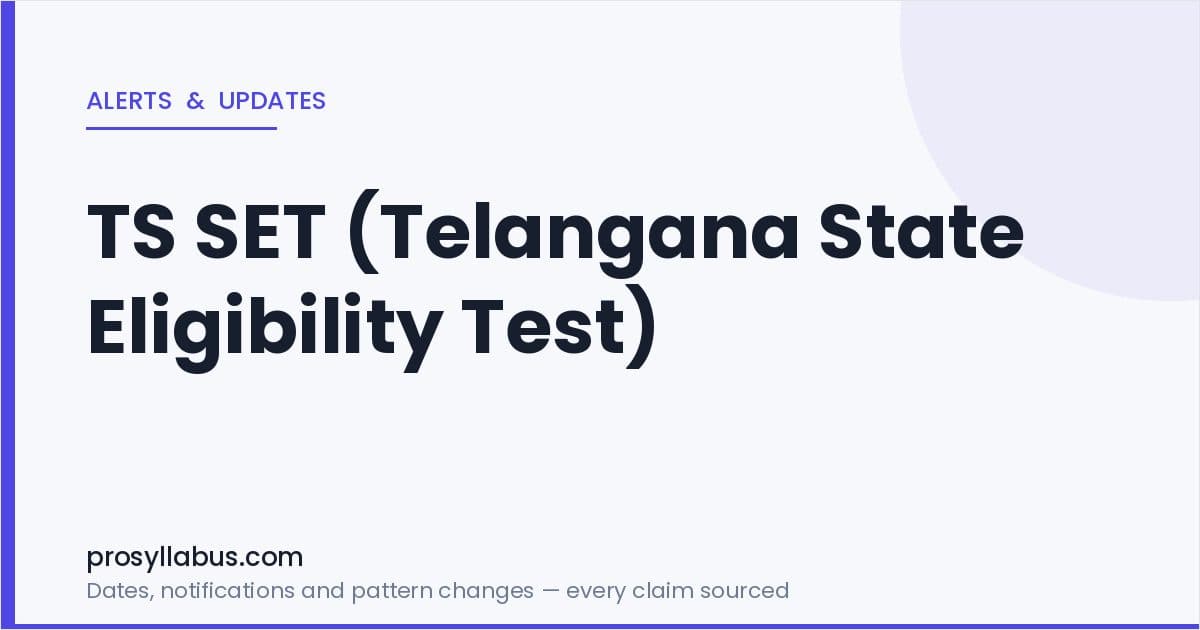 ALERTS & UPDATES

TS SET (Telangana State Eligibility Test)

prosyllabus.com

Dates, notifications and pattern changes — every claim sourced